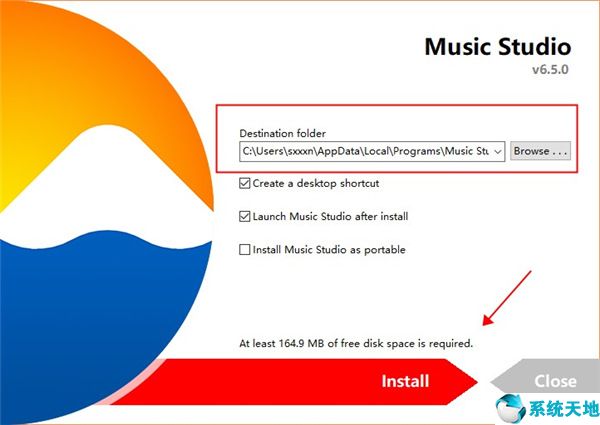 Music Studio
v6.5.0

Destination folder
C:\Users\sxxxn\AppData\Local\Programs\Music Stu
Browse . . .

Create a desktop shortcut

Launch Music Studio after install

Install Music Studio as portable

At least 164.9 MB of free disk space is required.

Install

Close

系统天地